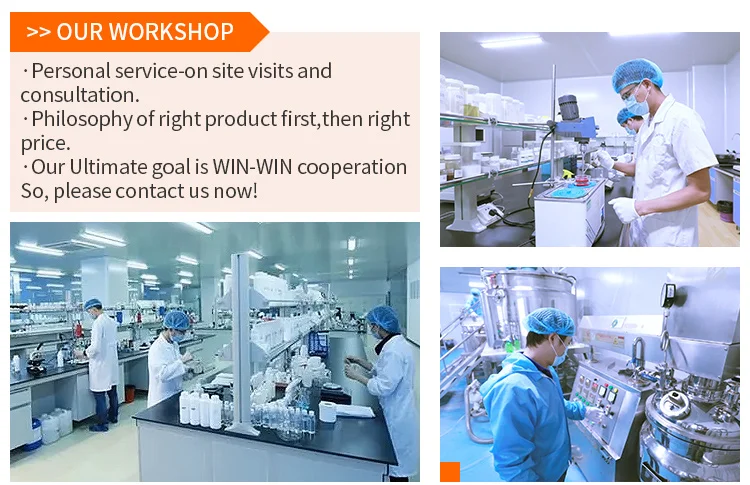 >> OUR WORKSHOP

· Personal service-on site visits and consultation.
· Philosophy of right product first,then right price.
· Our Ultimate goal is WIN-WIN cooperation
So, please contact us now!